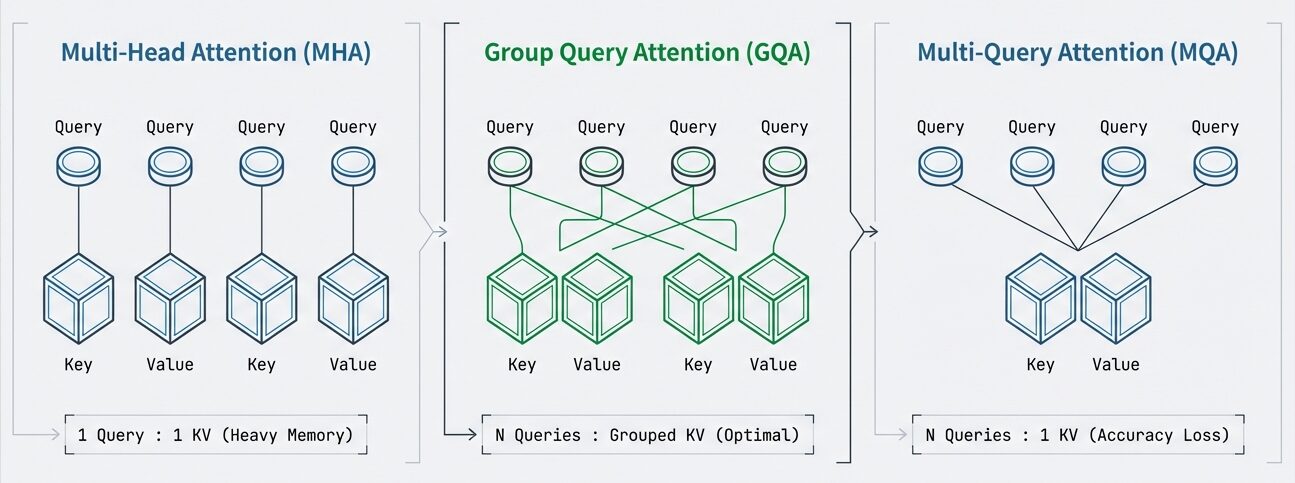 Multi-Head Attention (MHA)

Query Query Query Query

Key Value Key Value

1 Query : 1 KV (Heavy Memory)

Group Query Attention (GQA)

Query Query Query Query

Key Value Key Value

N Queries : Grouped KV (Optimal)

Multi-Query Attention (MQA)

Query Query Query Query

Key Value

N Queries : 1 KV (Accuracy Loss)